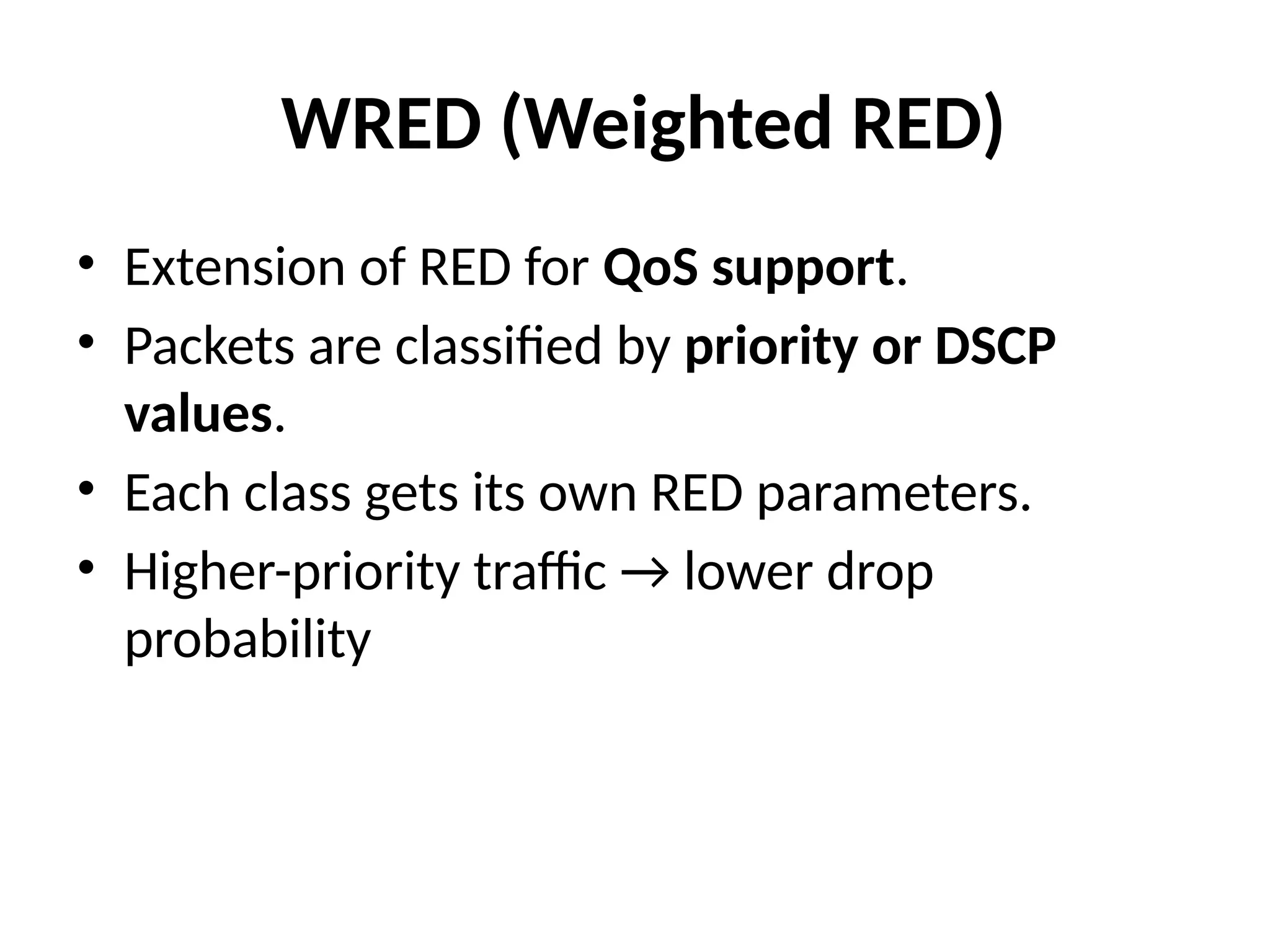 WRED (Weighted RED)

• Extension of RED for QoS support.
• Packets are classified by priority or DSCP values.
• Each class gets its own RED parameters.
• Higher-priority traffic → lower drop probability